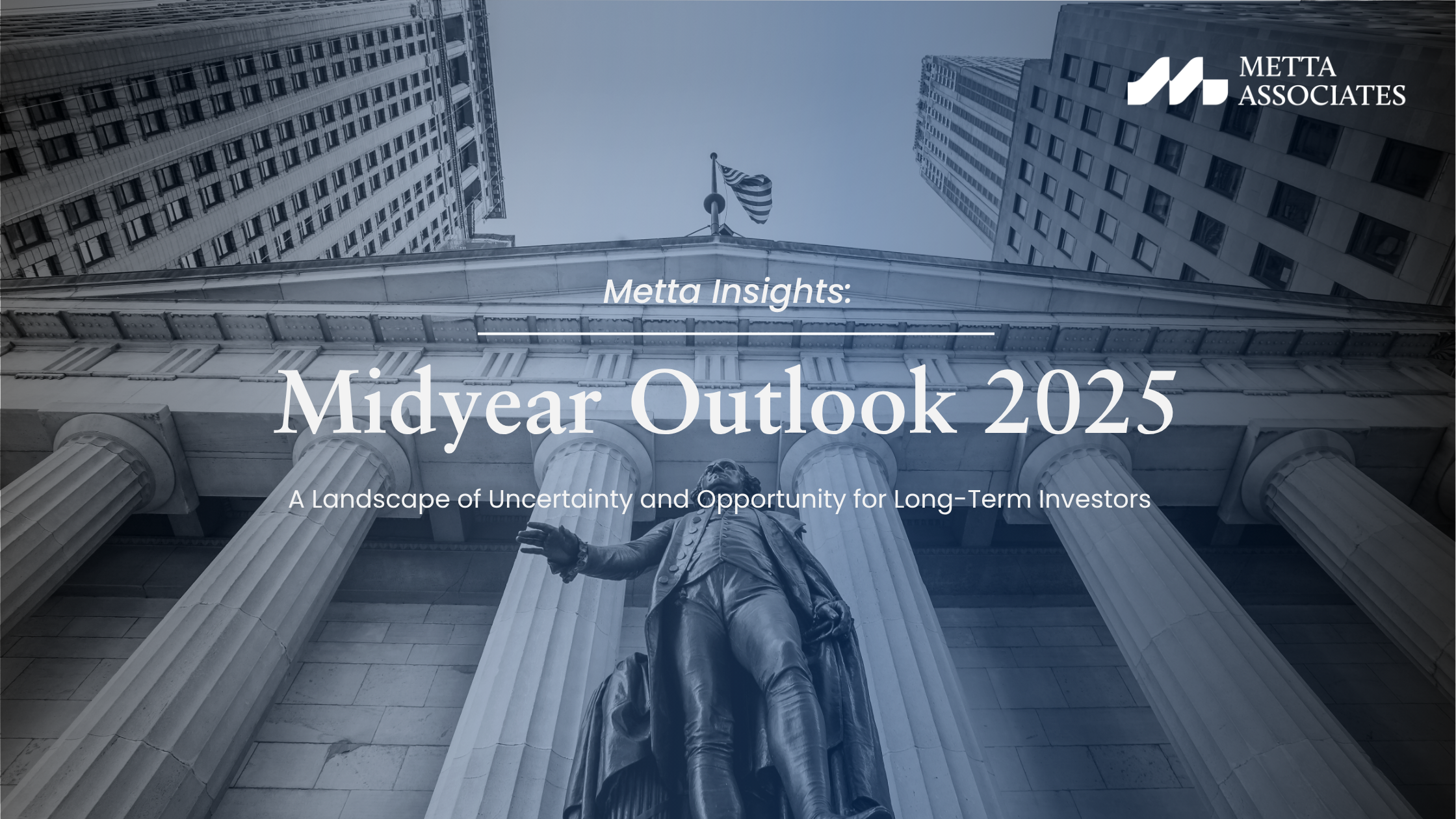 METTA ASSOCIATES

Metta Insights:

Midyear Outlook 2025

A Landscape of Uncertainty and Opportunity for Long-Term Investors